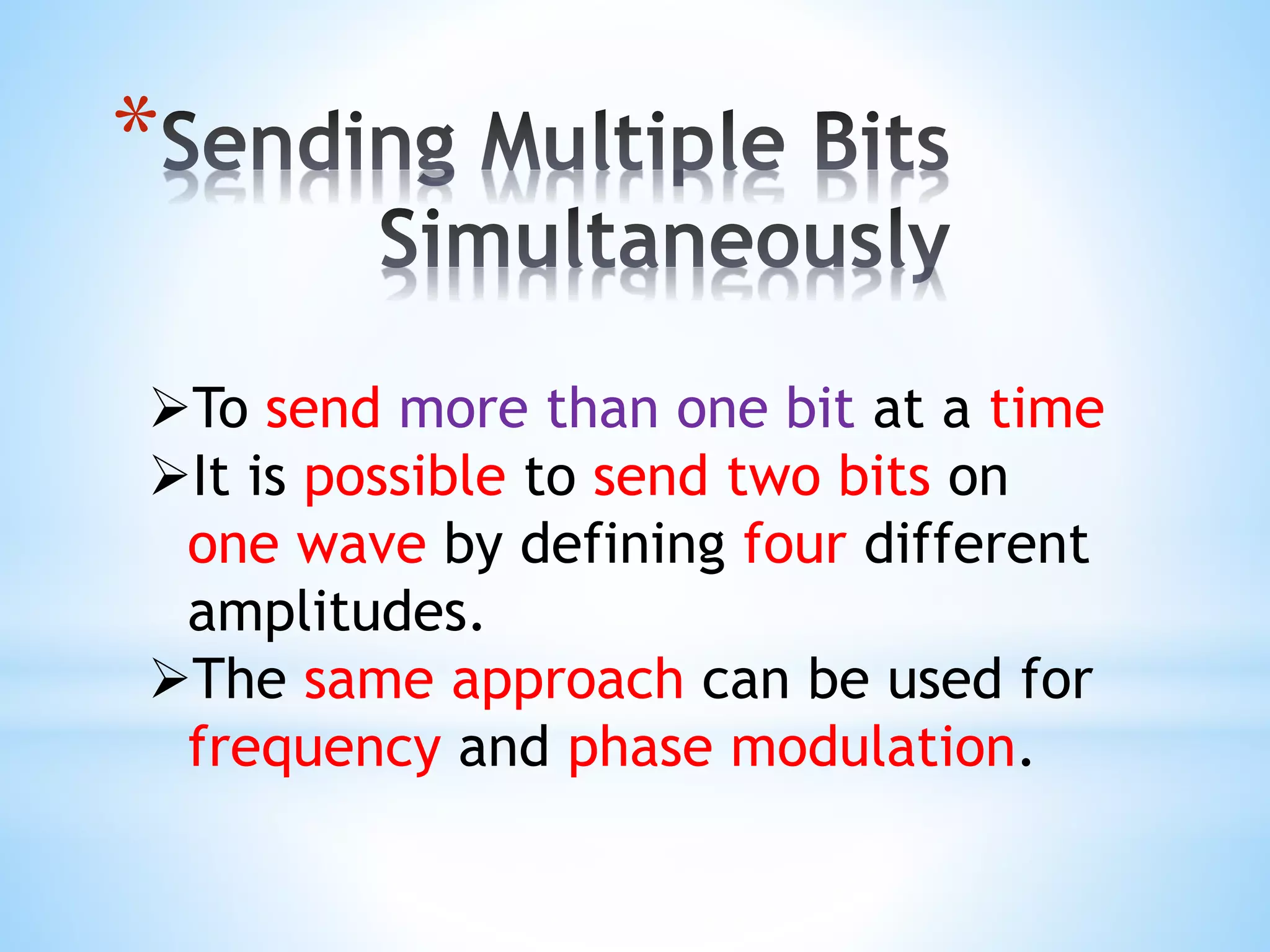 *Sending Multiple Bits Simultaneously

➢To send more than one bit at a time
➢It is possible to send two bits on one wave by defining four different amplitudes.
➢The same approach can be used for frequency and phase modulation.